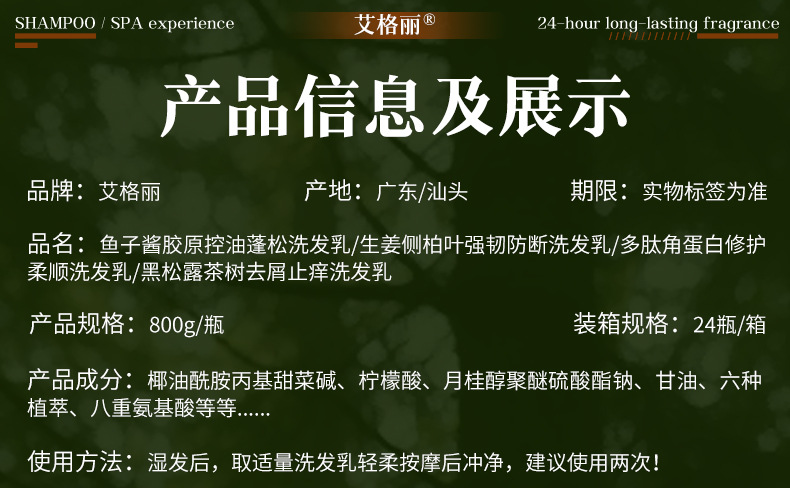 SHAMPOO / SPA experience

艾格丽®

24-hour long-lasting fragrance

产品信息及展示

品牌：艾格丽

产地：广东/汕头

期限：实物标签为准

品名：鱼子酱胶原控油蓬松洗发乳/生姜侧柏叶强韧防断洗发乳/多肽角蛋白修护柔顺洗发乳/黑松露茶树去屑止痒洗发乳

产品规格：800g/瓶

装箱规格：24瓶/箱

产品成分：椰油酰胺丙基甜菜碱、柠檬酸、月桂醇聚醚硫酸酯钠、甘油、六种植萃、八重氨基酸等等......

使用方法：湿发后，取适量洗发乳轻柔按摩后冲净，建议使用两次！